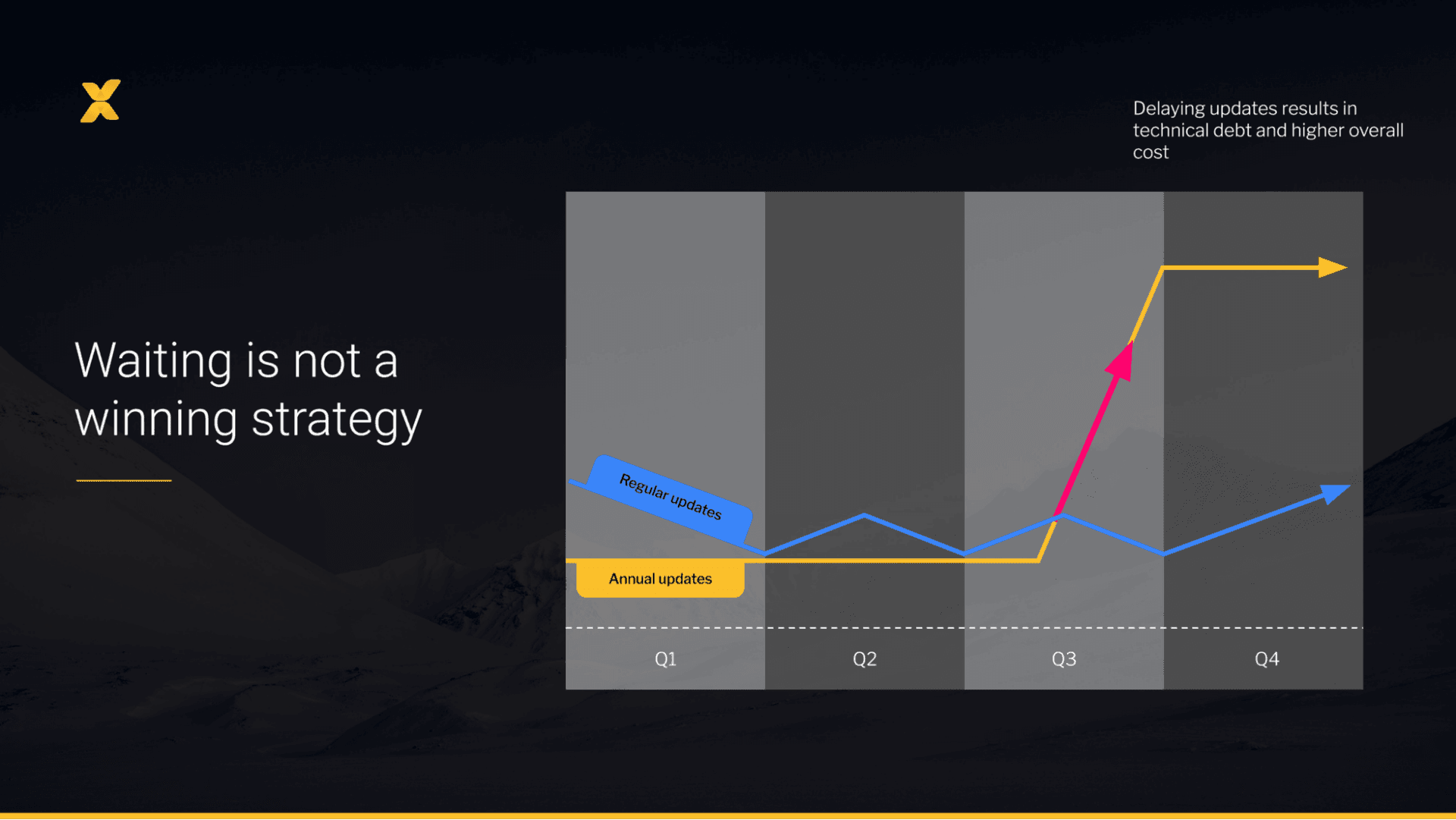 Waiting is not a winning strategy

Delaying updates results in technical debt and higher overall cost

Regular updates

Annual updates

Q1

Q2

Q3

Q4